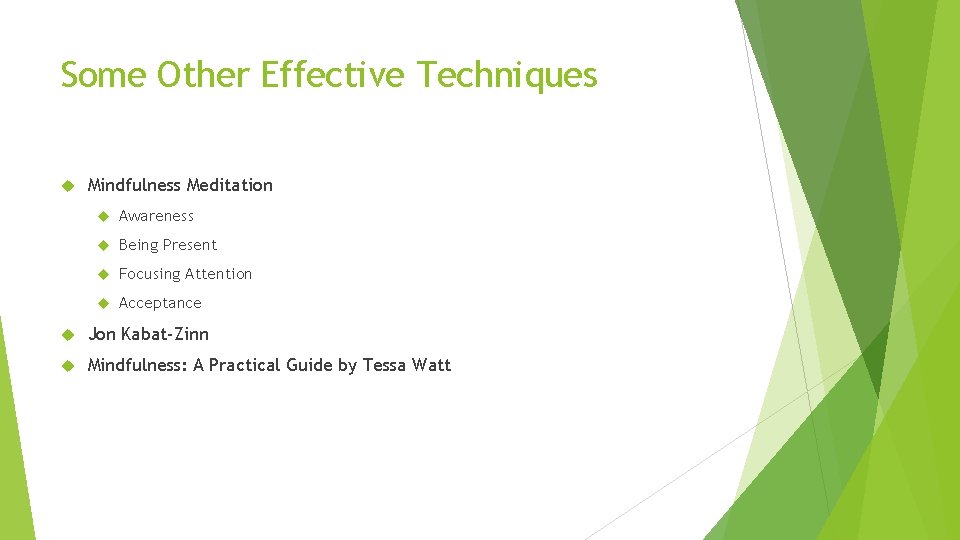 Some Other Effective Techniques

Mindfulness Meditation

Awareness

Being Present

Focusing Attention

Acceptance

Jon Kabat-Zinn

Mindfulness: A Practical Guide by Tessa Watt